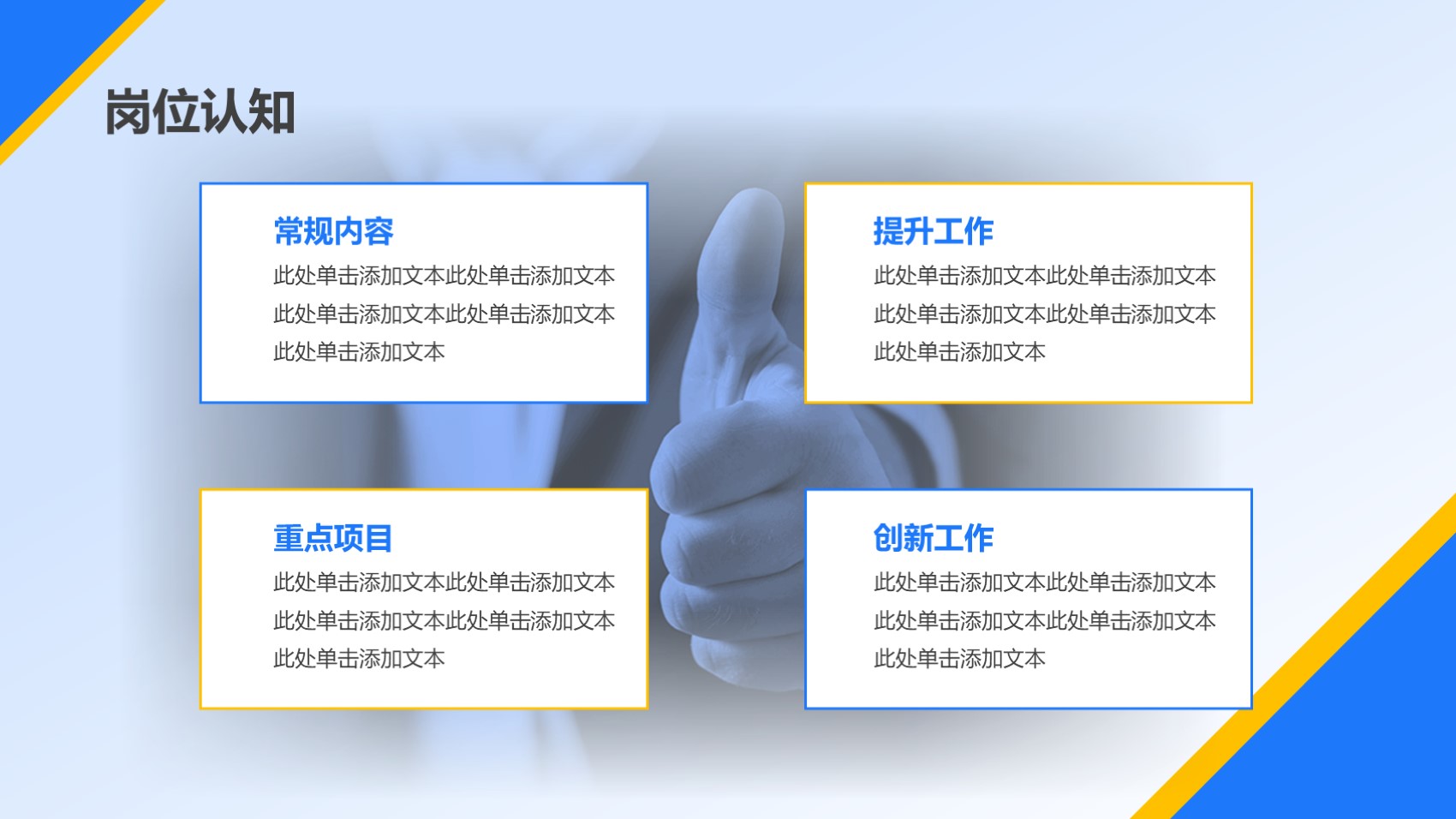 岗位认知

常规内容
此处单击添加文本此处单击添加文本此处单击添加文本此处单击添加文本此处单击添加文本

提升工作
此处单击添加文本此处单击添加文本此处单击添加文本此处单击添加文本此处单击添加文本

重点项目
此处单击添加文本此处单击添加文本此处单击添加文本此处单击添加文本此处单击添加文本

创新工作
此处单击添加文本此处单击添加文本此处单击添加文本此处单击添加文本此处单击添加文本